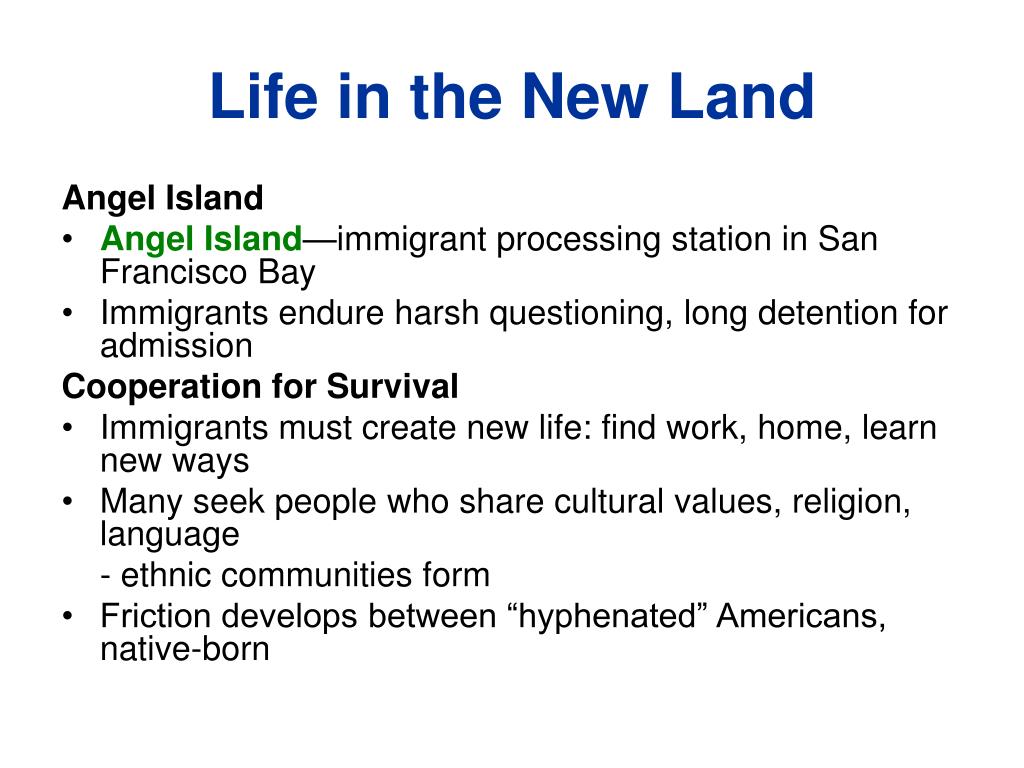 Life in the New Land

Angel Island

• Angel Island—immigrant processing station in San Francisco Bay
• Immigrants endure harsh questioning, long detention for admission

Cooperation for Survival

• Immigrants must create new life: find work, home, learn new ways
• Many seek people who share cultural values, religion, language
  - ethnic communities form
• Friction develops between “hyphenated” Americans, native-born